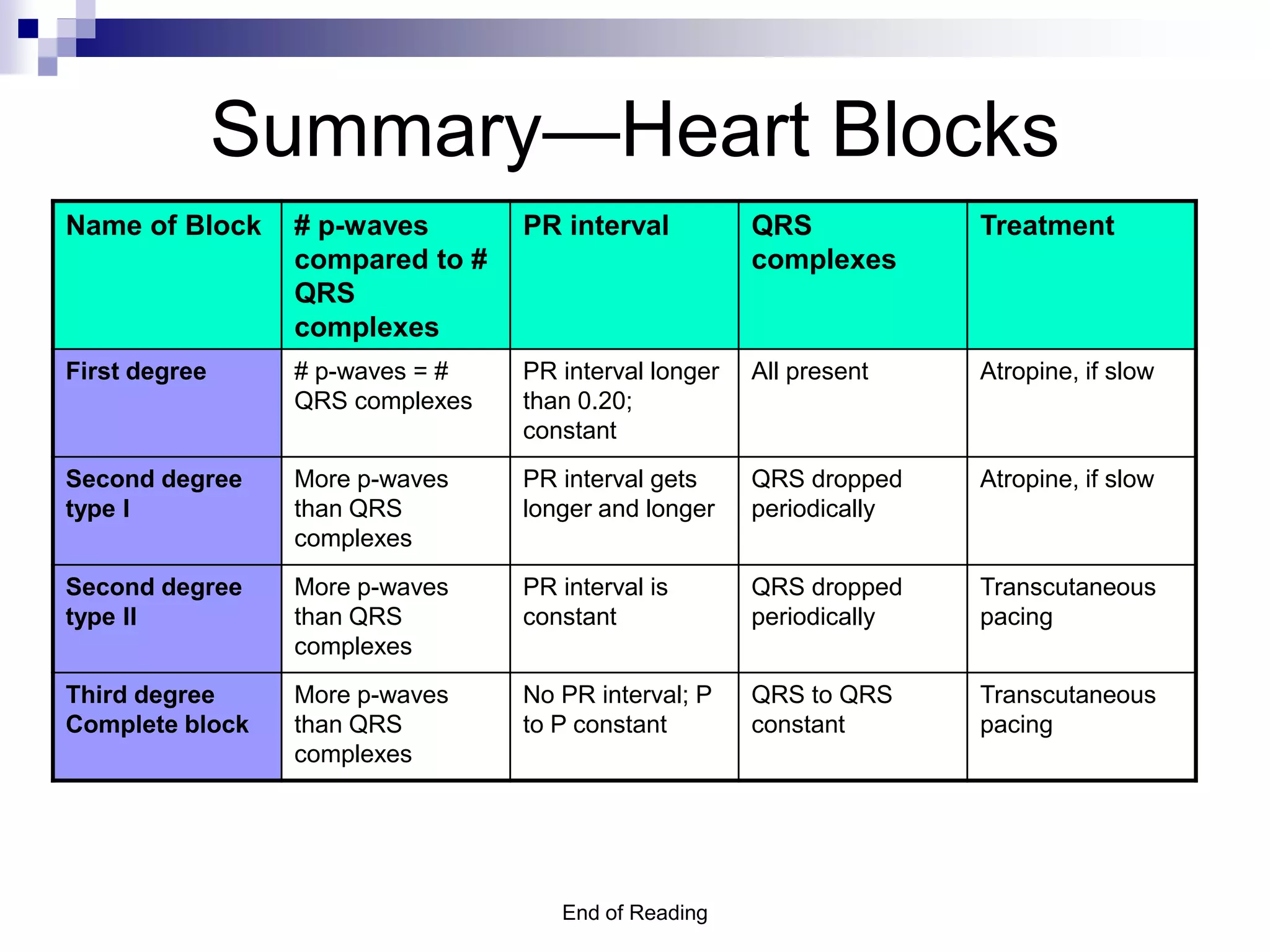 Summary—Heart Blocks

| Name of Block | # p-waves compared to # QRS complexes | PR interval | QRS complexes | Treatment |
|---|---|---|---|---|
| First degree | # p-waves = # QRS complexes | PR interval longer than 0.20; constant | All present | Atropine, if slow |
| Second degree type I | More p-waves than QRS complexes | PR interval gets longer and longer | QRS dropped periodically | Atropine, if slow |
| Second degree type II | More p-waves than QRS complexes | PR interval is constant | QRS dropped periodically | Transcutaneous pacing |
| Third degree Complete block | More p-waves than QRS complexes | No PR interval; P to P constant | QRS to QRS constant | Transcutaneous pacing |

End of Reading